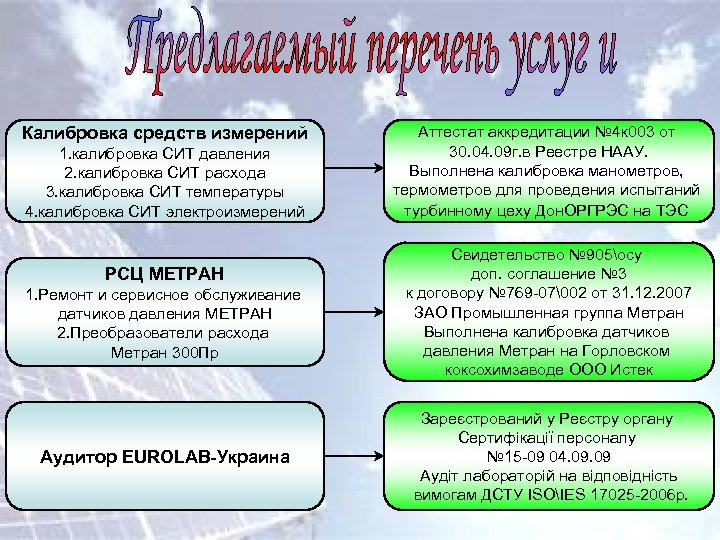 Предлагаемый перечень услуг и

Калибровка средств измерений
1.калибровка СИТ давления
2.калибровка СИТ расхода
3.калибровка СИТ температуры
4.калибровка СИТ электроизмерений

Аттестат аккредитации №4к003 от 30.04.09г.в Реестре НААУ.
Выполнена калибровка манометров, термометров для проведения испытаний турбинному цеху ДонОРГРЭС на ТЭС

РСЦ МЕТРАН
1.Ремонт и сервисное обслуживание датчиков давления МЕТРАН
2.Преобразователи расхода Метран 300Пр

Свидетельство №905\осу
доп. соглашение №3
к договору №769-07\002 от 31.12.2007
ЗАО Промышленная группа Метран
Выполнена калибровка датчиков давления Метран на Горловском коксохимзаводе ООО Истек

Аудитор EUROLAB-Украина

Зареєстрований у Реєстру органу Сертифікації персоналу
№15-09 04.09.09
Аудіт лабораторій на відповідність вимогам ДСТУ ISO\IES 17025-2006р.